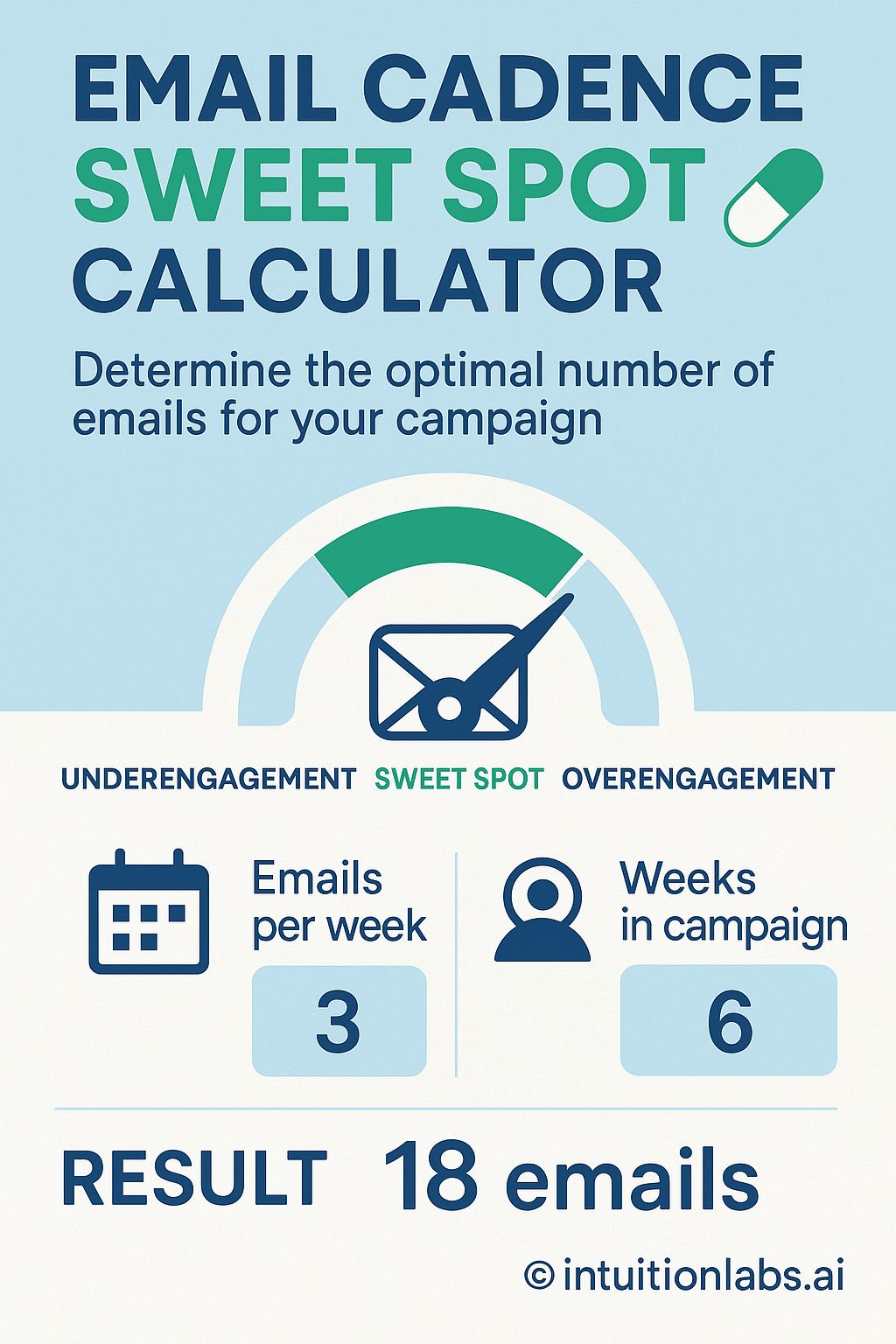 EMAIL CADENCE SWEET SPOT CALCULATOR

Determine the optimal number of emails for your campaign

UNDERENGAGEMENT SWEET SPOT OVERENGAGEMENT

Emails per week
3

Weeks in campaign
6

RESULT 18 emails

© intuitionlabs.ai